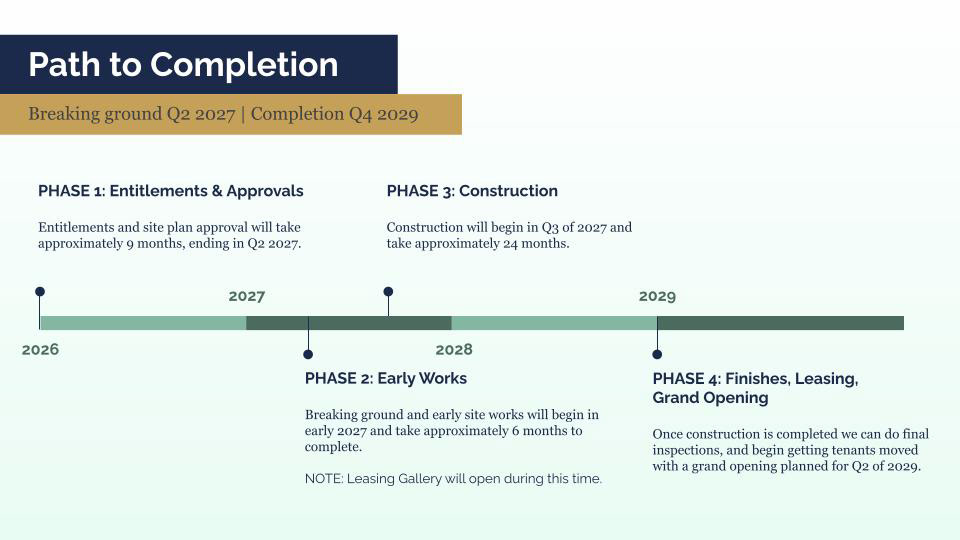 Path to Completion

Breaking ground Q2 2027 | Completion Q4 2029

PHASE 1: Entitlements & Approvals

Entitlements and site plan approval will take approximately 9 months, ending in Q2 2027.

PHASE 3: Construction

Construction will begin in Q3 of 2027 and take approximately 24 months.

2027

2029

2026

2028

PHASE 2: Early Works

Breaking ground and early site works will begin in early 2027 and take approximately 6 months to complete.

NOTE: Leasing Gallery will open during this time.

PHASE 4: Finishes, Leasing, Grand Opening

Once construction is completed we can do final inspections, and begin getting tenants moved with a grand opening planned for Q2 of 2029.